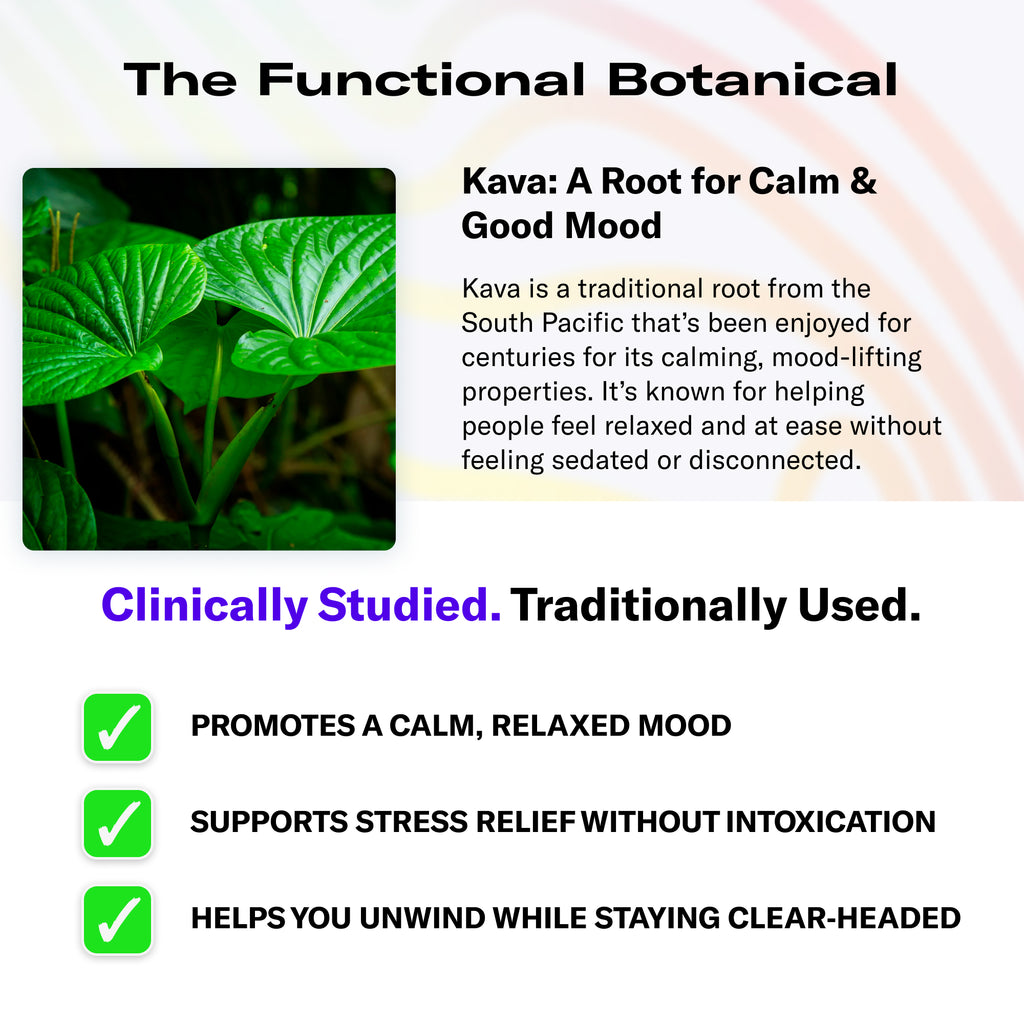 The Functional Botanical

Kava: A Root for Calm & Good Mood

Kava is a traditional root from the South Pacific that's been enjoyed for centuries for its calming, mood-lifting properties. It's known for helping people feel relaxed and at ease without feeling sedated or disconnected.

Clinically Studied. Traditionally Used.

✓ PROMOTES A CALM, RELAXED MOOD

✓ SUPPORTS STRESS RELIEF WITHOUT INTOXICATION

✓ HELPS YOU UNWIND WHILE STAYING CLEAR-HEADED